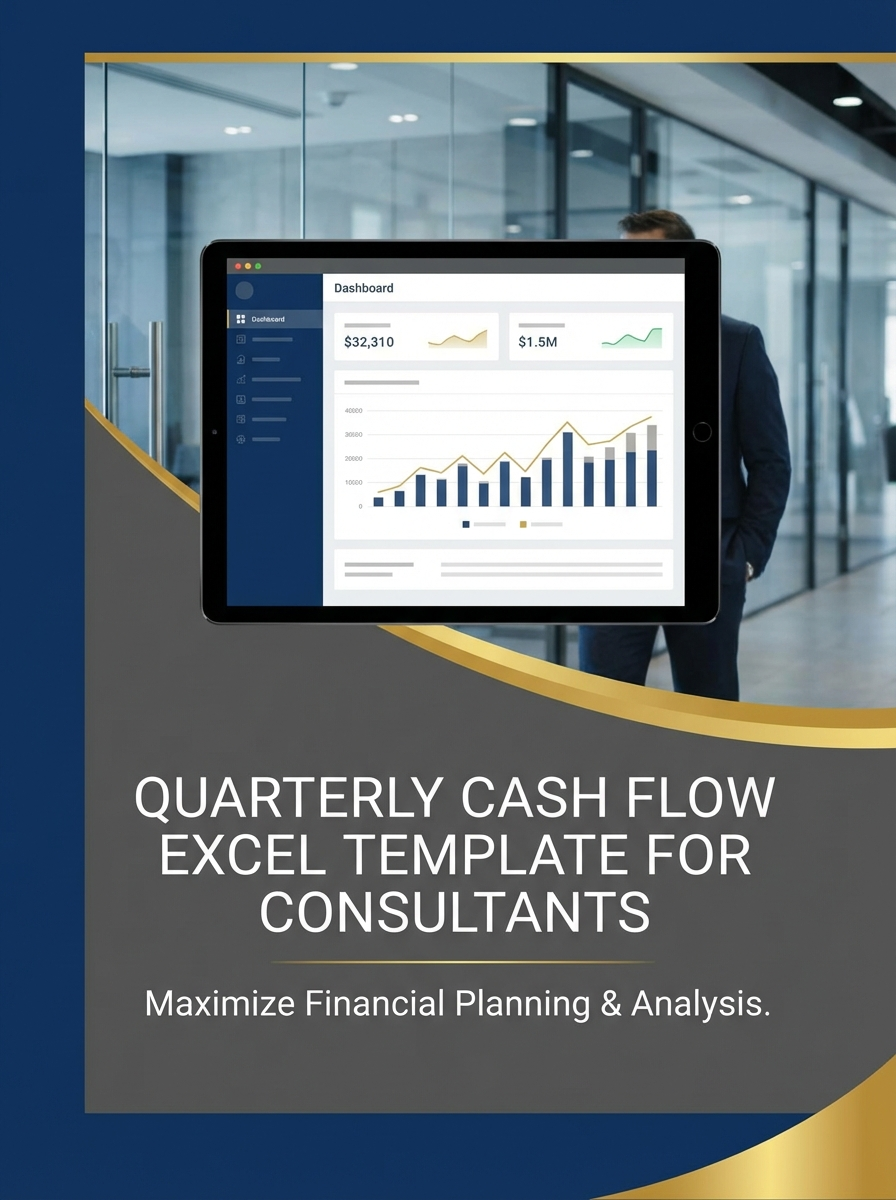 Dashboard

Dashboard

$32,310

$1.5M

40000
30000
20000
10000
0

QUARTERLY CASH FLOW EXCEL TEMPLATE FOR CONSULTANTS

Maximize Financial Planning & Analysis.